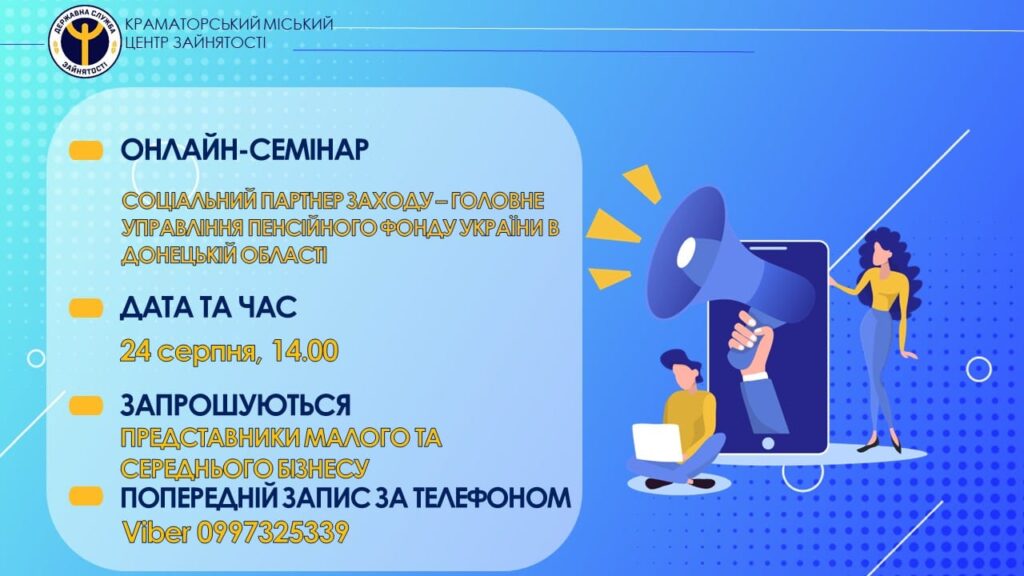 ДЕРЖАВНА СЛУЖБА ЗАЙНЯТОСТІ

КРАМАТОРСЬКИЙ МІСЬКИЙ ЦЕНТР ЗАЙНЯТОСТІ

ОНЛАЙН-СЕМІНАР

СОЦІАЛЬНИЙ ПАРТНЕР ЗАХОДУ – ГОЛОВНЕ УПРАВЛІННЯ ПЕНСІЙНОГО ФОНДУ УКРАЇНИ В ДОНЕЦЬКІЙ ОБЛАСТІ

ДАТА ТА ЧАС

24 серпня, 14.00

ЗАПРОШУЮТЬСЯ

ПРЕДСТАВНИКИ МАЛОГО ТА СЕРЕДНЬОГО БІЗНЕСУ

ПОПЕРЕДНІЙ ЗАПИС ЗА ТЕЛЕФОНОМ

Viber 0997325339